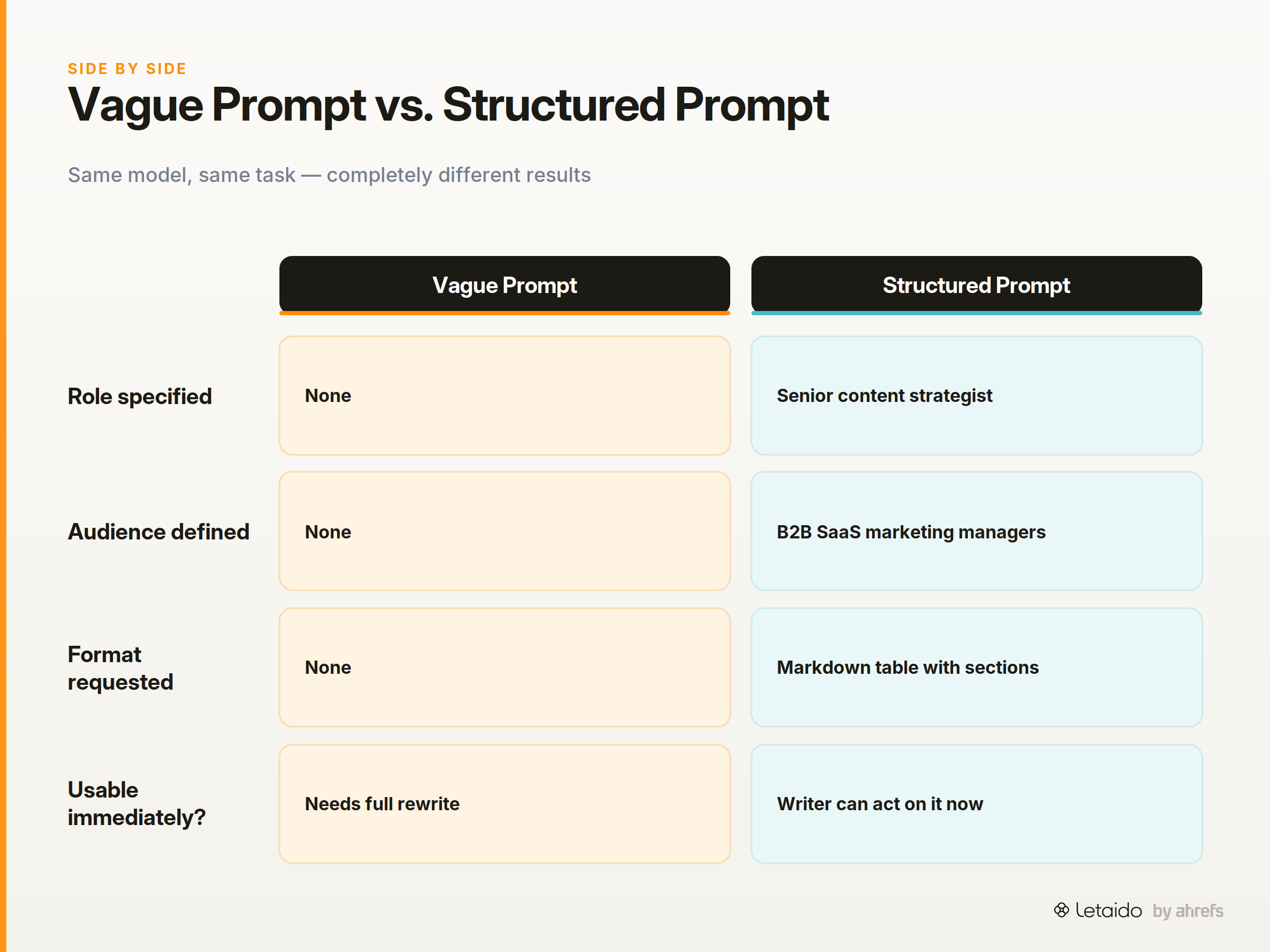 SIDE BY SIDE

Vague Prompt vs. Structured Prompt

Same model, same task — completely different results

| | Vague Prompt | Structured Prompt |
|---|---|---|
| Role specified | None | Senior content strategist |
| Audience defined | None | B2B SaaS marketing managers |
| Format requested | None | Markdown table with sections |
| Usable immediately? | Needs full rewrite | Writer can act on it now |

Letaido by ahrefs